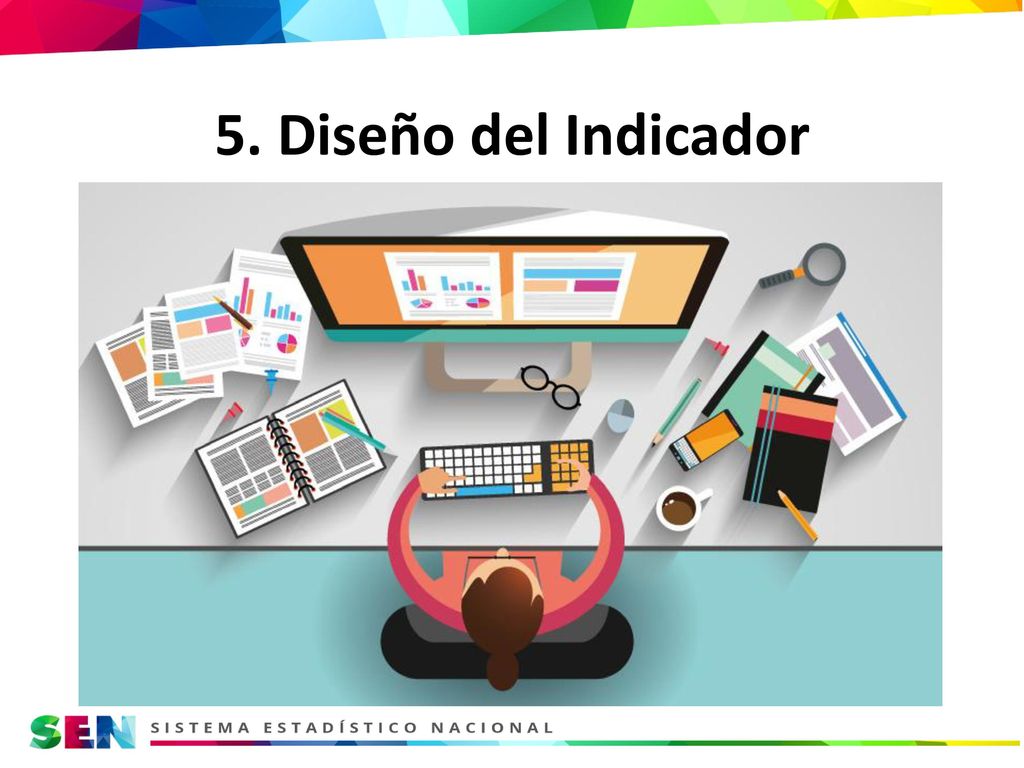 5. Diseño del Indicador

SEN SISTEMA ESTADÍSTICO NACIONAL